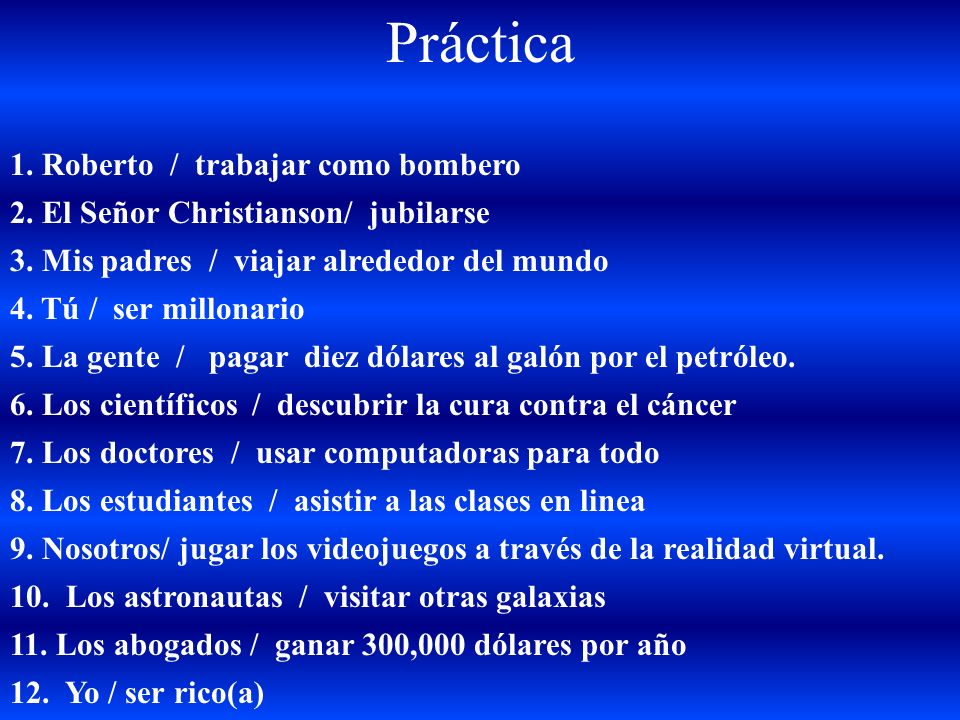 Práctica

1. Roberto / trabajar como bombero
2. El Señor Christianson/ jubilarse
3. Mis padres / viajar alrededor del mundo
4. Tú / ser millonario
5. La gente / pagar diez dólares al galón por el petróleo.
6. Los científicos / descubrir la cura contra el cáncer
7. Los doctores / usar computadoras para todo
8. Los estudiantes / asistir a las clases en linea
9. Nosotros/ jugar los videojuegos a través de la realidad virtual.
10. Los astronautas / visitar otras galaxias
11. Los abogados / ganar 300,000 dólares por año
12. Yo / ser rico(a)